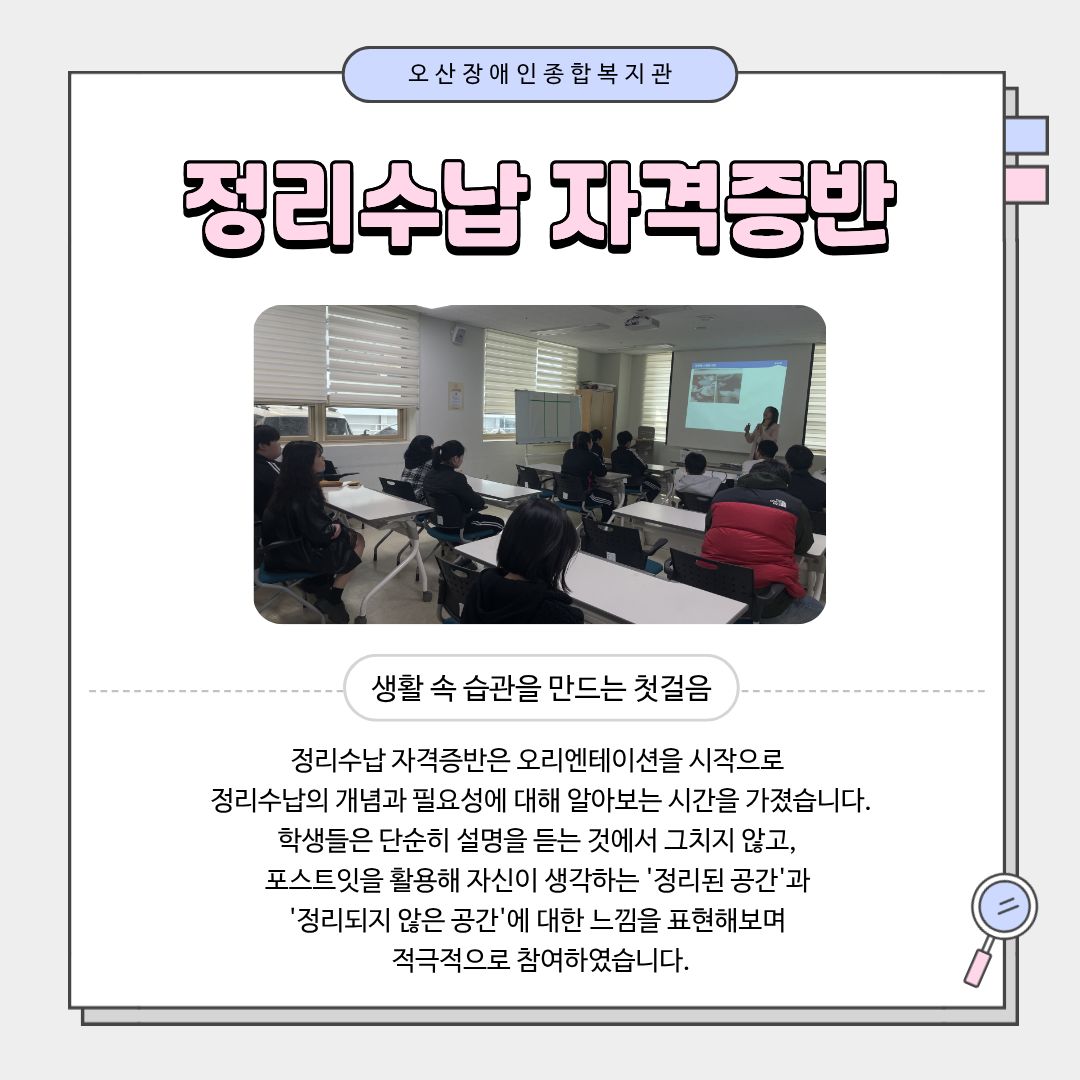 오산장애인종합복지관

정리수납 자격증반

생활 속 습관을 만드는 첫걸음

정리수납 자격증반은 오리엔테이션을 시작으로 정리수납의 개념과 필요성에 대해 알아보는 시간을 가졌습니다. 학생들은 단순히 설명을 듣는 것에서 그치지 않고, 포스트잇을 활용해 자신이 생각하는 '정리된 공간'과 '정리되지 않은 공간'에 대한 느낌을 표현해보며 적극적으로 참여하였습니다.